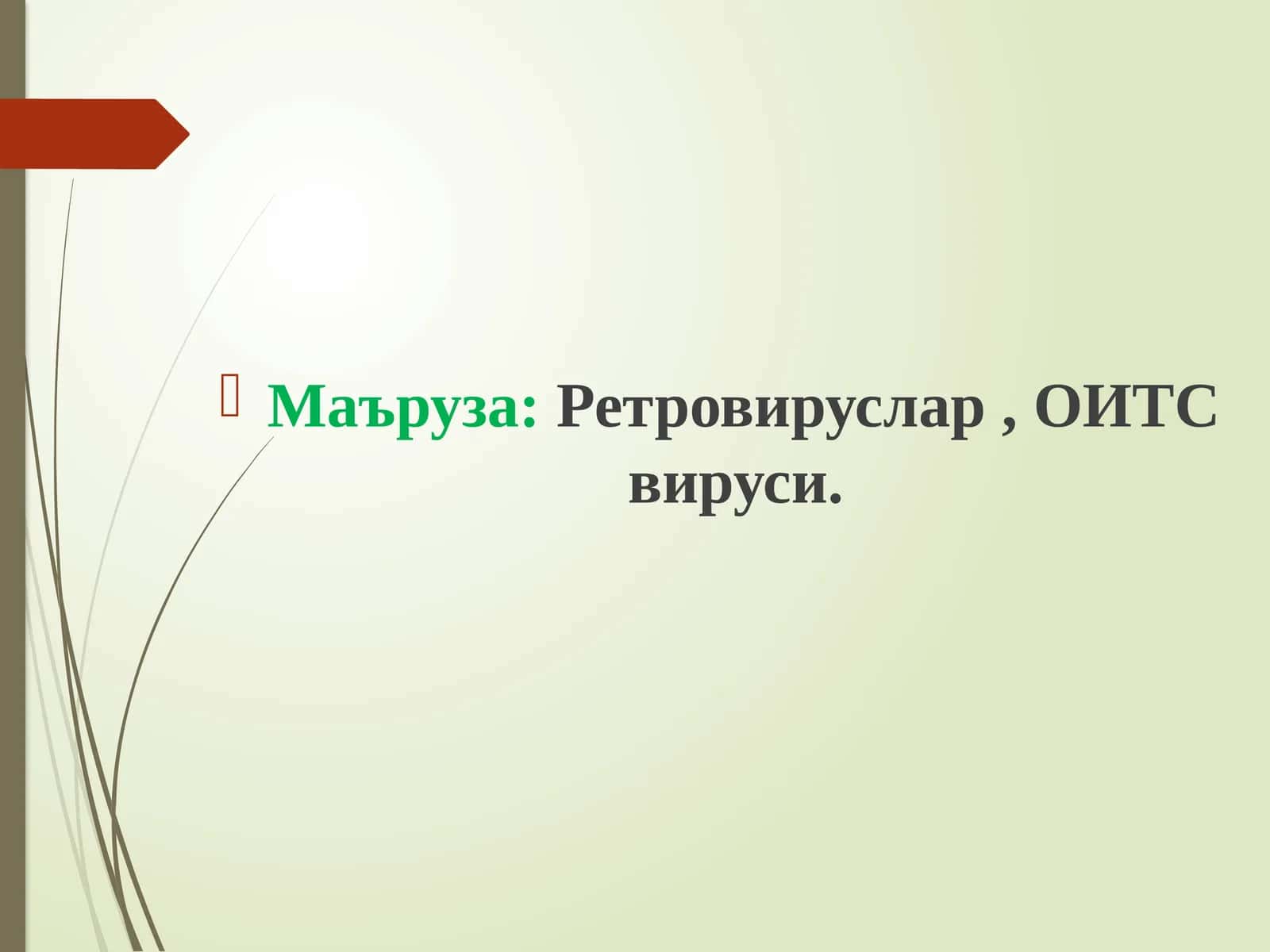 Маъруза: Ретровируслар , ОИТС вируси.